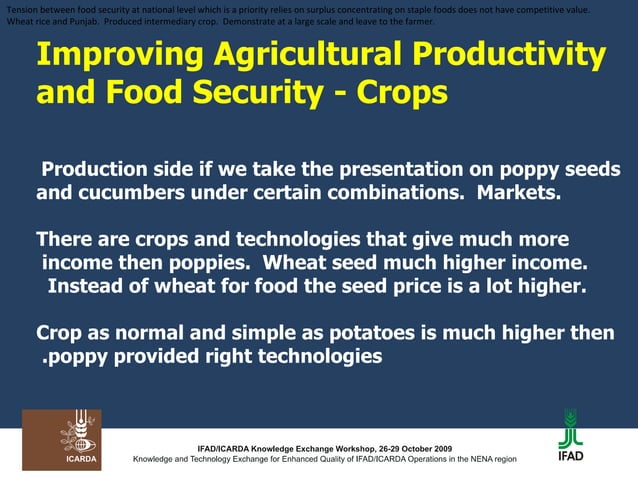 Tension between food security at national level which is a priority relies on surplus concentrating on staple foods does not have competitive value. Wheat rice and Punjab. Produced intermediary crop. Demonstrate at a large scale and leave to the farmer.

Improving Agricultural Productivity and Food Security - Crops

Production side if we take the presentation on poppy seeds and cucumbers under certain combinations. Markets.

There are crops and technologies that give much more income then poppies. Wheat seed much higher income. Instead of wheat for food the seed price is a lot higher.

Crop as normal and simple as potatoes is much higher then .poppy provided right technologies

ICARDA

IFAD/ICARDA Knowledge Exchange Workshop, 26-29 October 2009
Knowledge and Technology Exchange for Enhanced Quality of IFAD/ICARDA Operations in the NENA region

IFAD